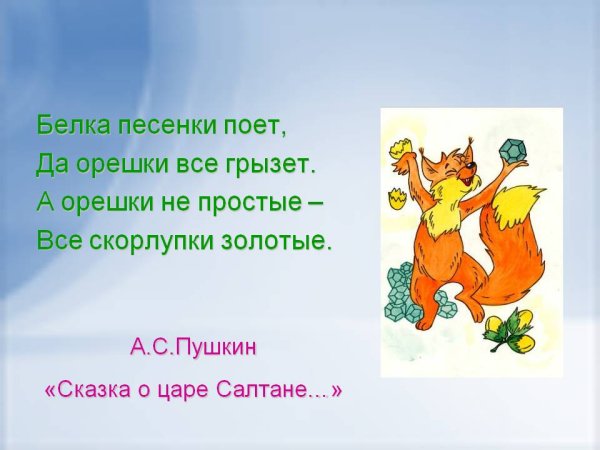 Белка песенки поет,
Да орешки все грызет.
А орешки не простые –
Все скорлупки золотые.

А.С.Пушкин

«Сказка о царе Салтане...»